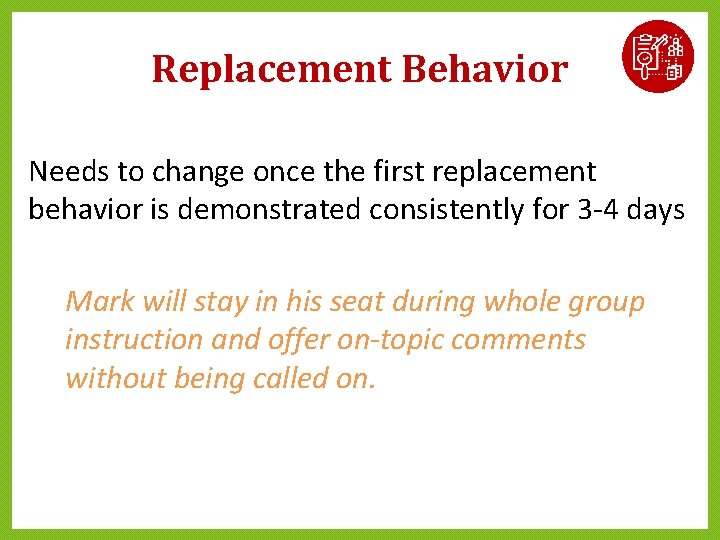 Replacement Behavior

Needs to change once the first replacement behavior is demonstrated consistently for 3-4 days

Mark will stay in his seat during whole group instruction and offer on-topic comments without being called on.